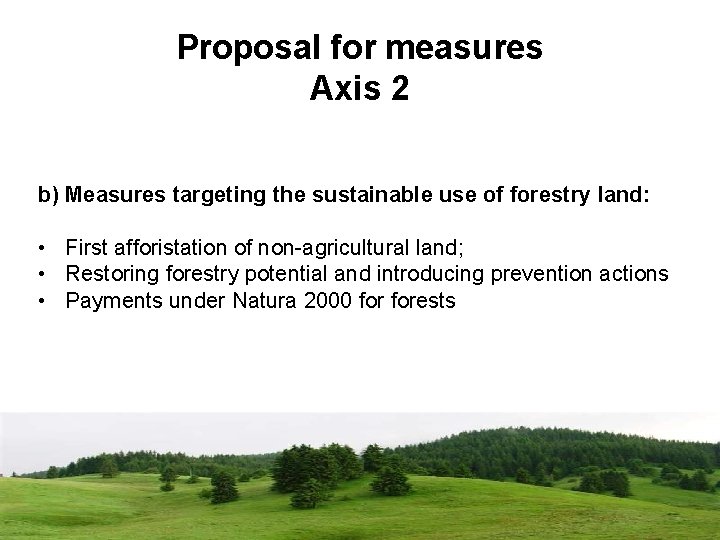 Proposal for measures
Axis 2

b) Measures targeting the sustainable use of forestry land:

• First afforistation of non-agricultural land;
• Restoring forestry potential and introducing prevention actions
• Payments under Natura 2000 for forests